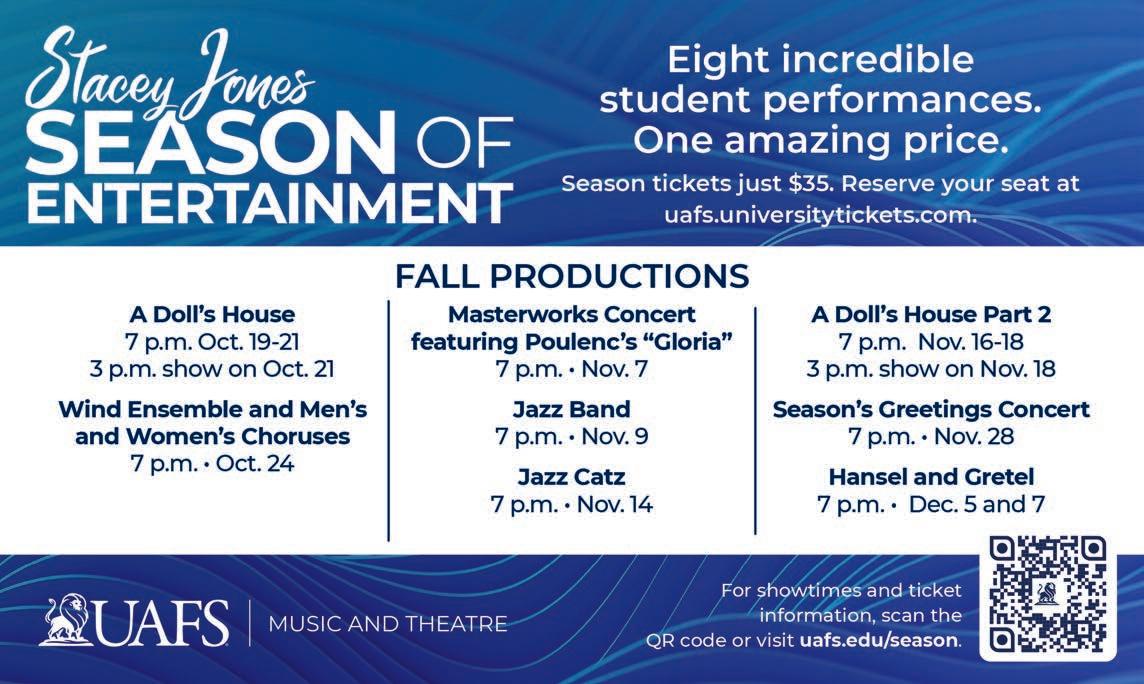 Stacey Jones
SEASON OF ENTERTAINMENT

Eight incredible student performances. One amazing price.

Season tickets just $35. Reserve your seat at uafs.universitytickets.com.

FALL PRODUCTIONS

A Doll's House
7 p.m. Oct. 19-21
3 p.m. show on Oct. 21

Wind Ensemble and Men's and Women's Choruses
7 p.m. • Oct. 24

Masterworks Concert featuring Poulenc's "Gloria"
7 p.m. • Nov. 7

Jazz Band
7 p.m. • Nov. 9

Jazz Catz
7 p.m. • Nov. 14

A Doll's House Part 2
7 p.m. Nov. 16-18
3 p.m. show on Nov. 18

Season's Greetings Concert
7 p.m. • Nov. 28

Hansel and Gretel
7 p.m. • Dec. 5 and 7

UAFS | MUSIC AND THEATRE

For showtimes and ticket information, scan the QR code or visit uafs.edu/season.